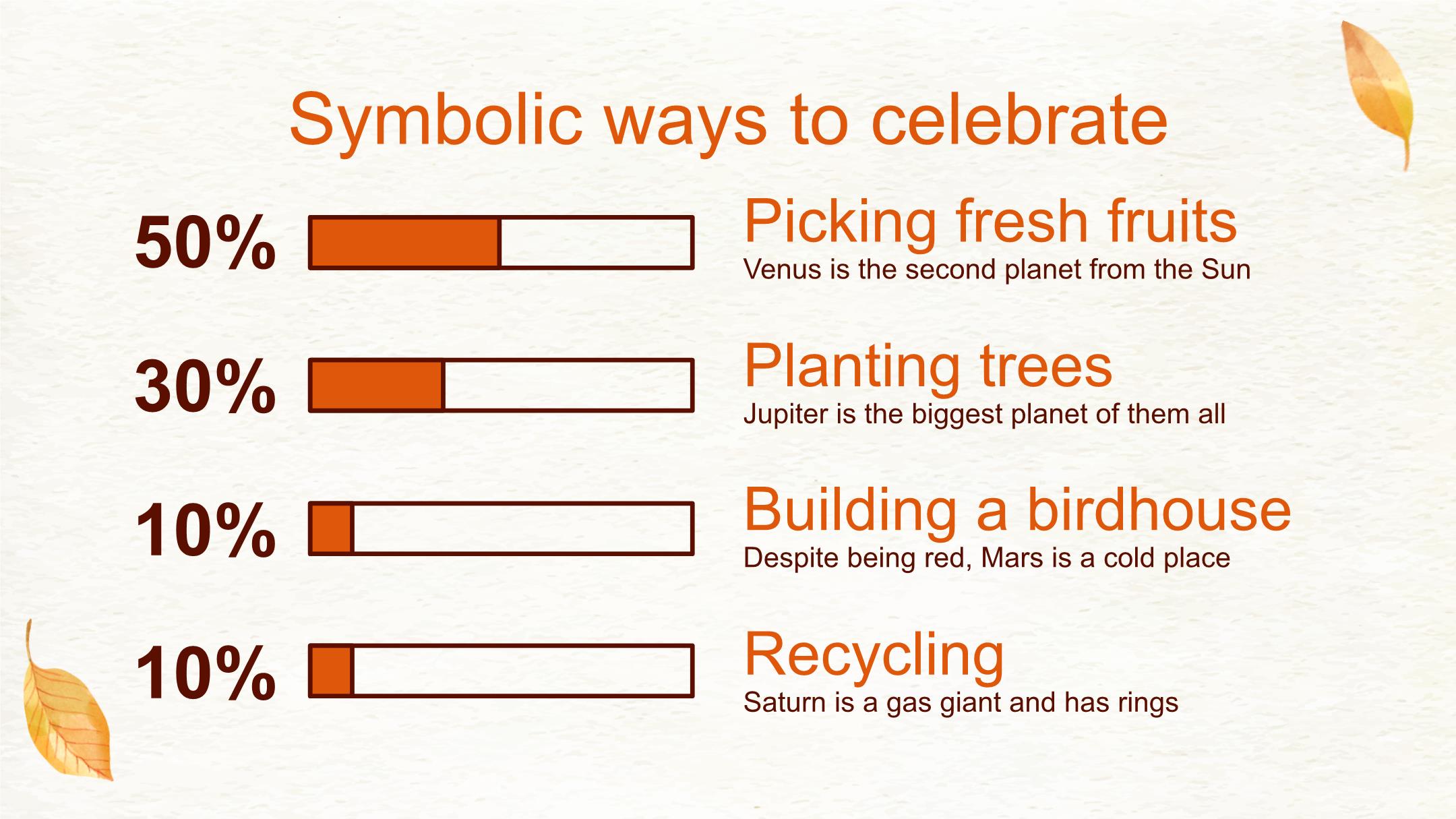 Symbolic ways to celebrate

50%

Picking fresh fruits
Venus is the second planet from the Sun

30%

Planting trees
Jupiter is the biggest planet of them all

10%

Building a birdhouse
Despite being red, Mars is a cold place

10%

Recycling
Saturn is a gas giant and has rings